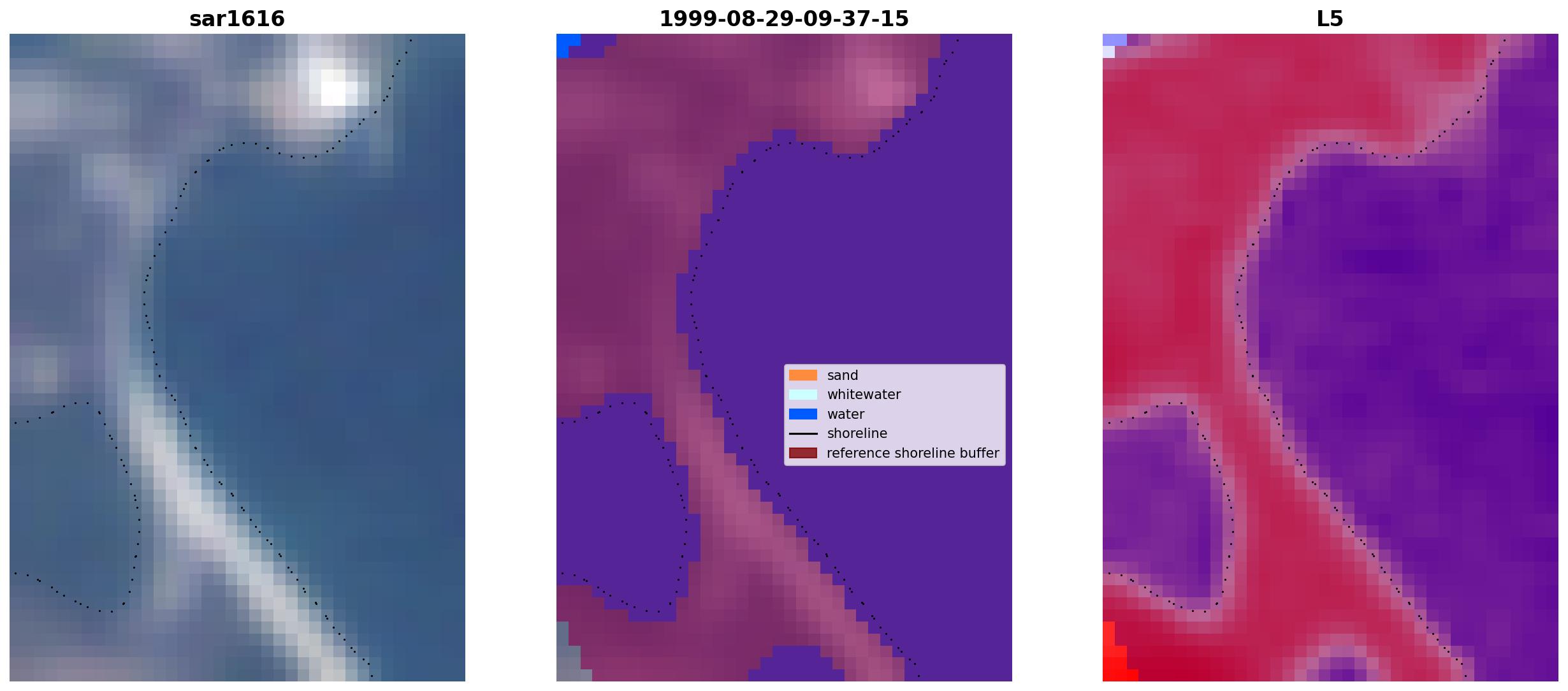 sar1616

1999-08-29-09-37-15

sand
whitewater
water
shoreline
reference shoreline buffer

L5